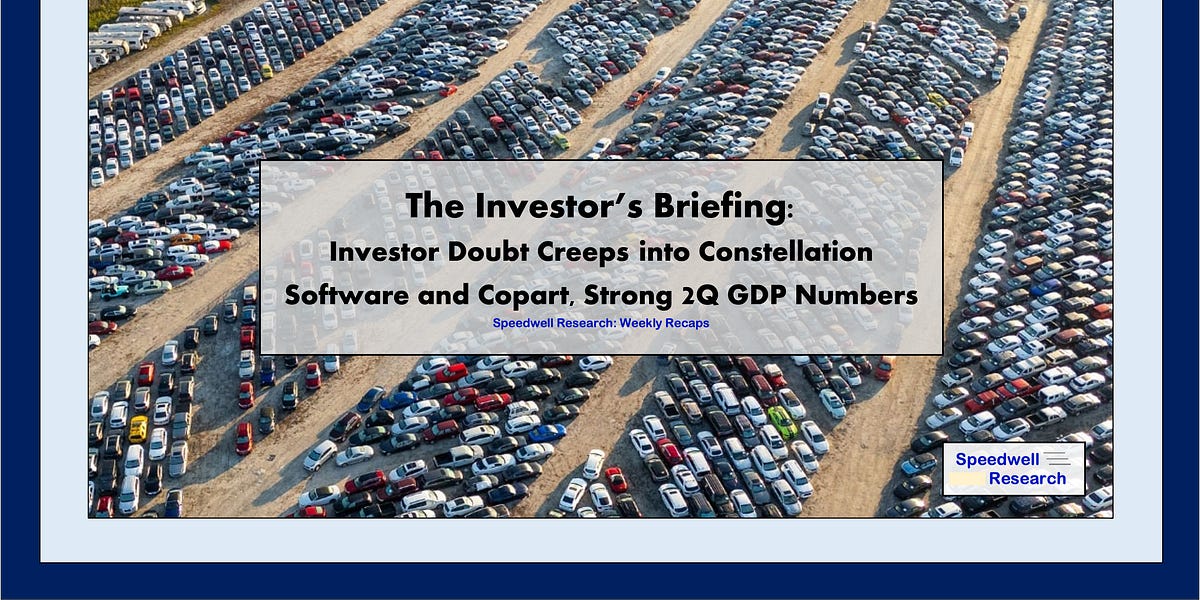 The Investor's Briefing:
Investor Doubt Creeps into Constellation Software and Copart, Strong 2Q GDP Numbers

Speedwell Research: Weekly Recaps

Speedwell Research